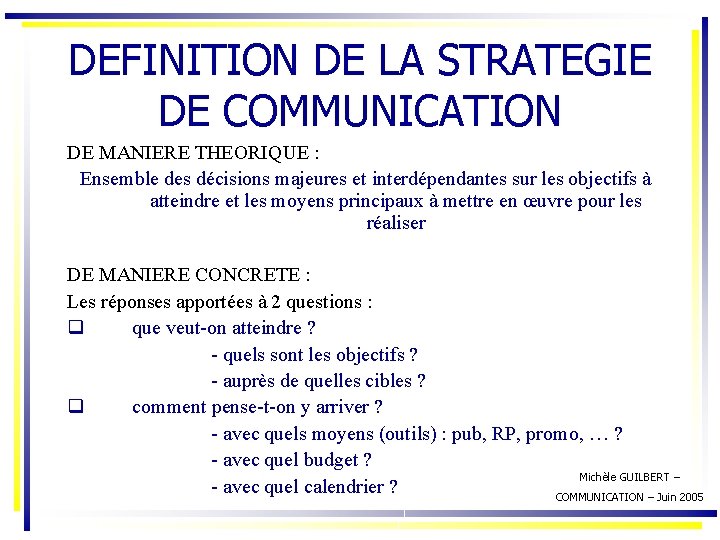 DEFINITION DE LA STRATEGIE DE COMMUNICATION

DE MANIERE THEORIQUE :

Ensemble des décisions majeures et interdépendantes sur les objectifs à atteindre et les moyens principaux à mettre en œuvre pour les réaliser

DE MANIERE CONCRETE :

Les réponses apportées à 2 questions :

❑ que veut-on atteindre ?

- quels sont les objectifs ?
- auprès de quelles cibles ?

❑ comment pense-t-on y arriver ?

- avec quels moyens (outils) : pub, RP, promo, … ?
- avec quel budget ?
- avec quel calendrier ?

Michèle GUILBERT – COMMUNICATION – Juin 2005